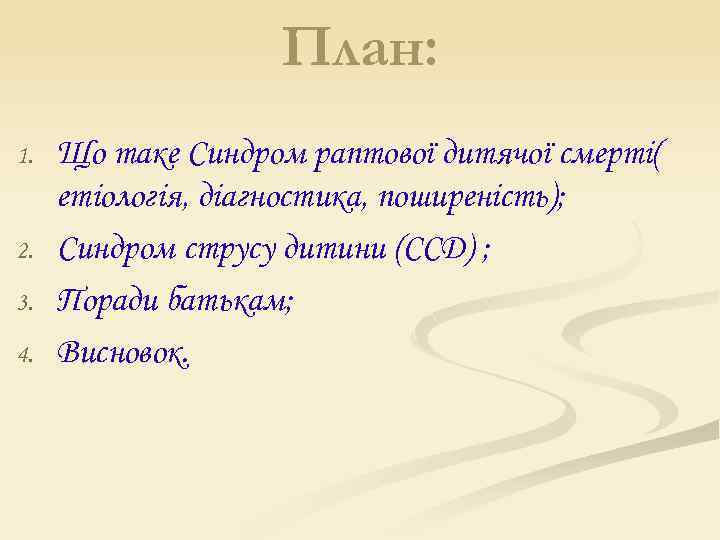 План:

1. Що таке Синдром раптової дитячої смерті( етіологія, діагностика, поширеність);
2. Синдром струсу дитини (ССД) ;
3. Поради батькам;
4. Висновок.